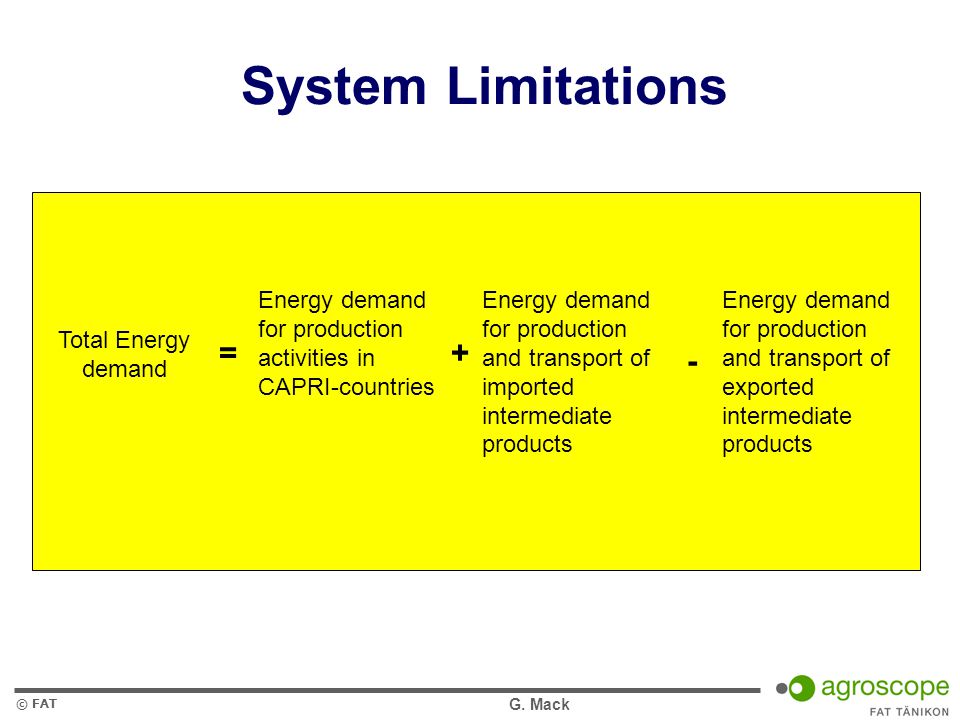 System Limitations

Total Energy demand = Energy demand for production activities in CAPRI-countries + Energy demand for production and transport of imported intermediate products - Energy demand for production and transport of exported intermediate products

© FAT

G. Mack

agroscope
FAT TÄNIKON